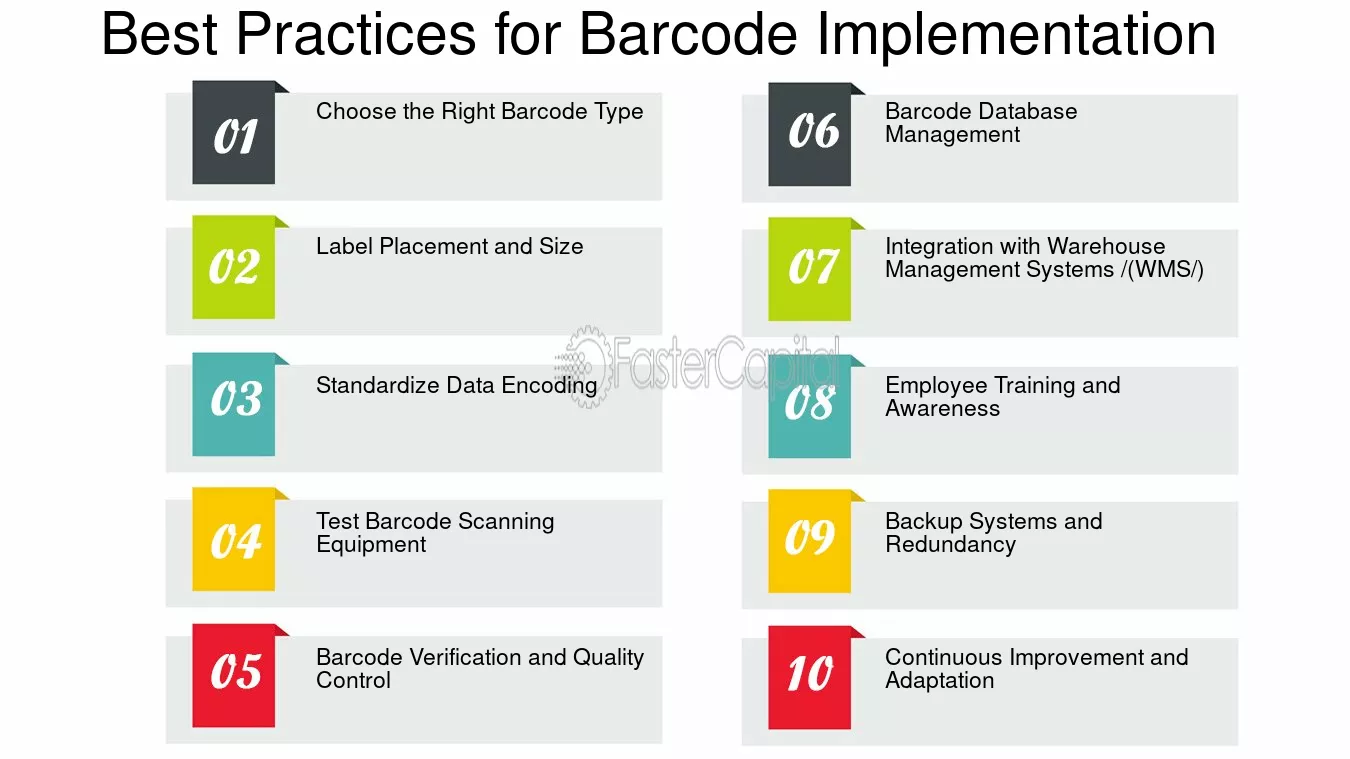 Best Practices for Barcode Implementation

01 Choose the Right Barcode Type

02 Label Placement and Size

03 Standardize Data Encoding

04 Test Barcode Scanning Equipment

05 Barcode Verification and Quality Control

06 Barcode Database Management

07 Integration with Warehouse Management Systems /(WMS/)

08 Employee Training and Awareness

09 Backup Systems and Redundancy

10 Continuous Improvement and Adaptation

FasterCapital